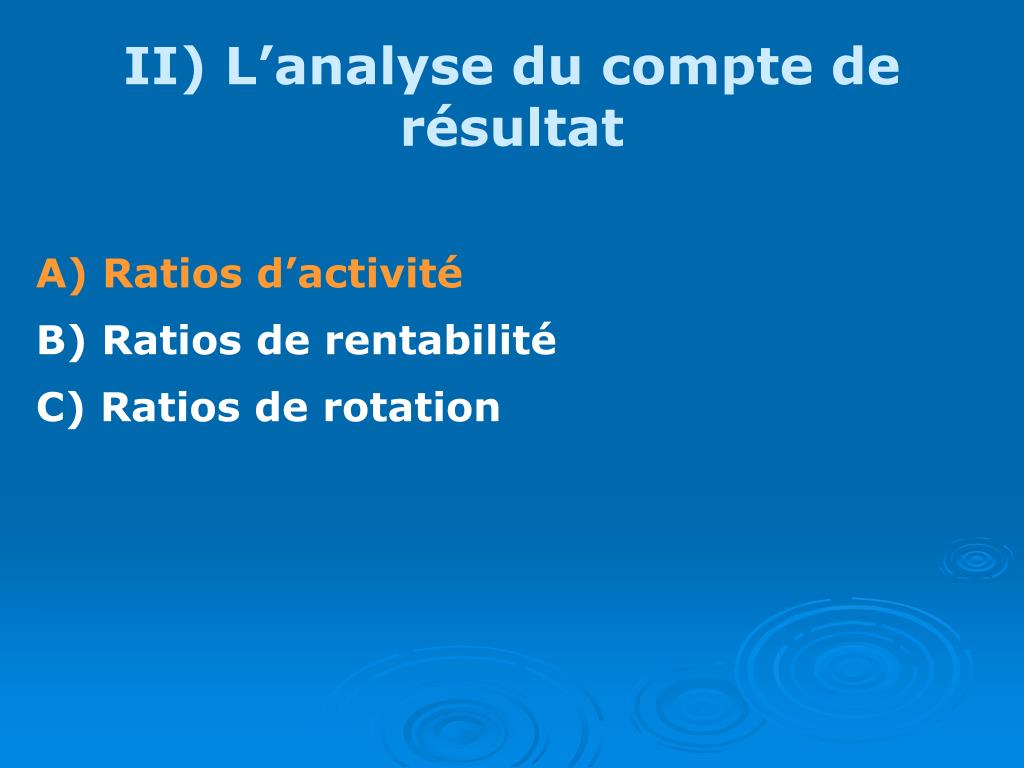 II) L’analyse du compte de résultat

A) Ratios d’activité

B) Ratios de rentabilité

C) Ratios de rotation